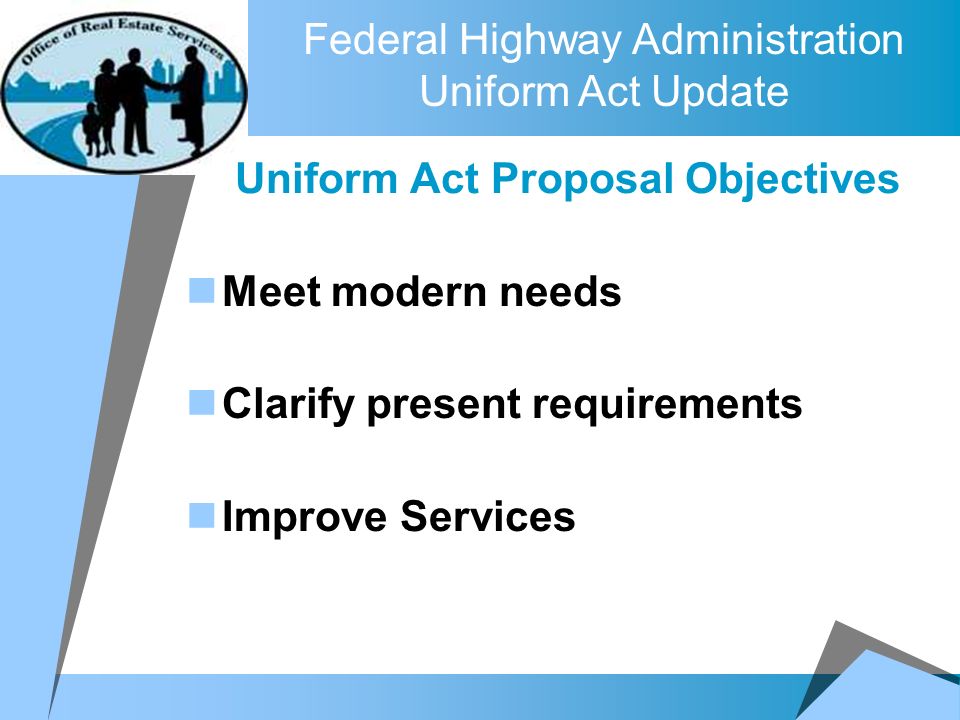 Office of Real Estate Services

Federal Highway Administration
Uniform Act Update

Uniform Act Proposal Objectives

Meet modern needs

Clarify present requirements

Improve Services